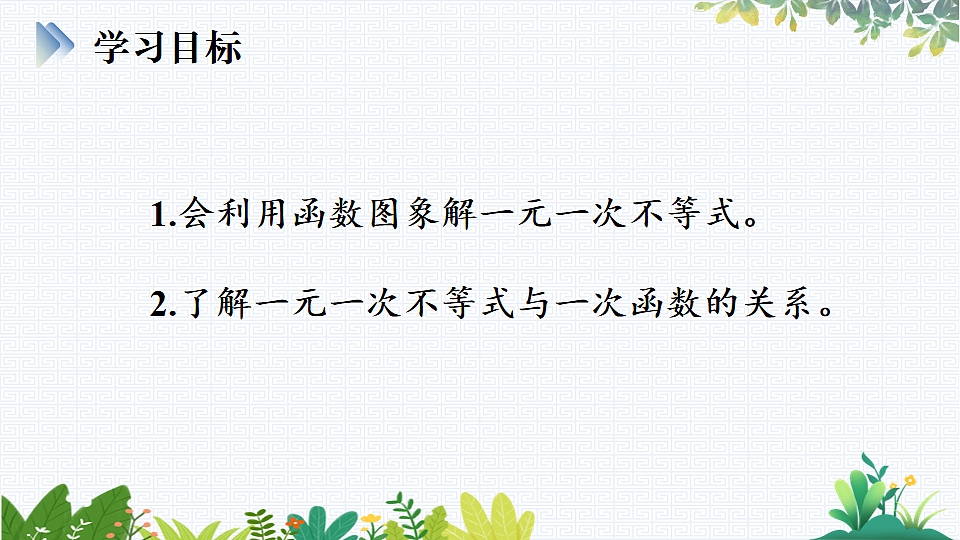 学习目标

1.会利用函数图象解一元一次不等式。

2.了解一元一次不等式与一次函数的关系。